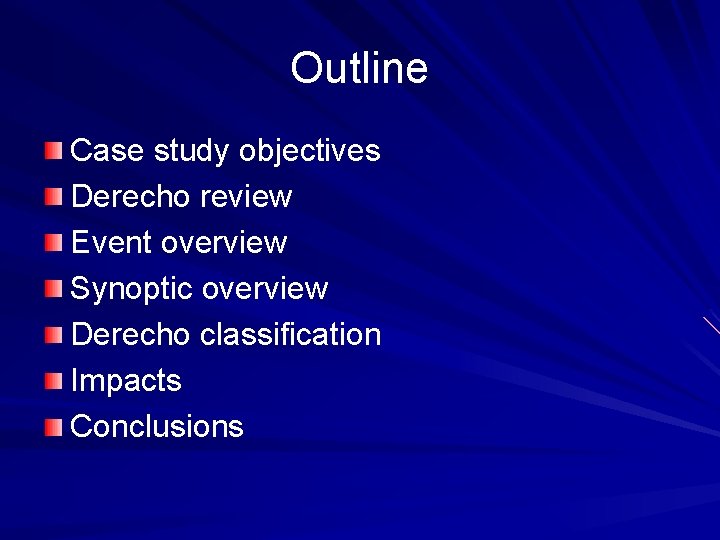 Outline

• Case study objectives
• Derecho review
• Event overview
• Synoptic overview
• Derecho classification
• Impacts
• Conclusions